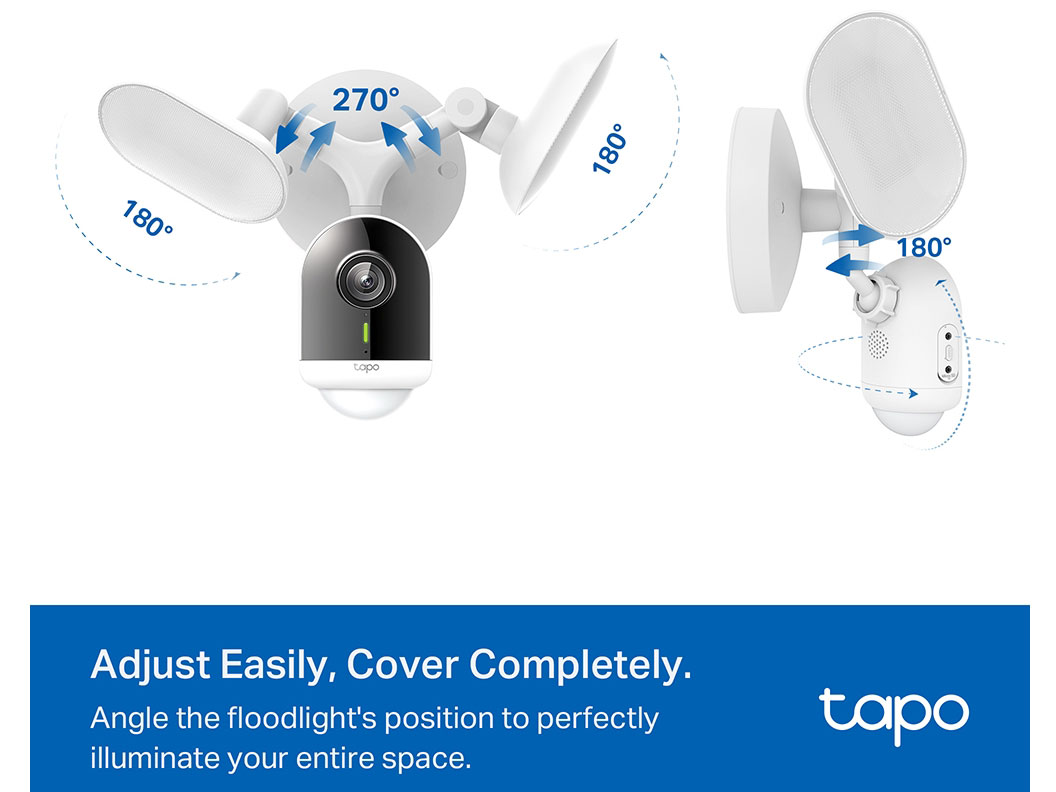 270°

180°

180°

tapo

180°

Adjust Easily, Cover Completely.

Angle the floodlight's position to perfectly illuminate your entire space.

tapo